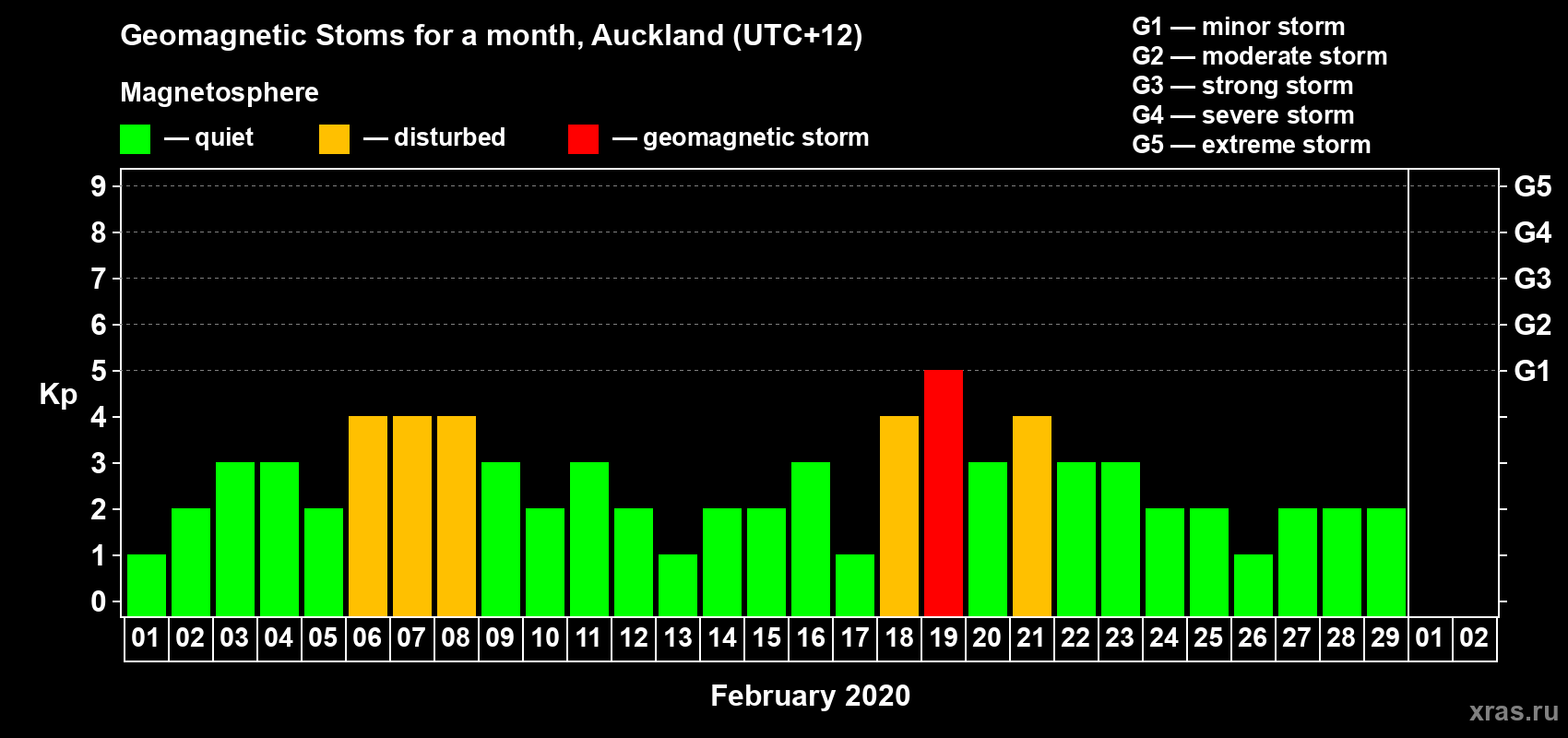 Geomagnetic Stoms for a month, Auckland (UTC+12)

Magnetosphere

— quiet — disturbed — geomagnetic storm

G1 — minor storm
G2 — moderate storm
G3 — strong storm
G4 — severe storm
G5 — extreme storm

Kp

9
8
7
6
5
4
3
2
1
0

G5
G4
G3
G2
G1

01 02 03 04 05 06 07 08 09 10 11 12 13 14 15 16 17 18 19 20 21 22 23 24 25 26 27 28 29 01 02

February 2020

xras.ru